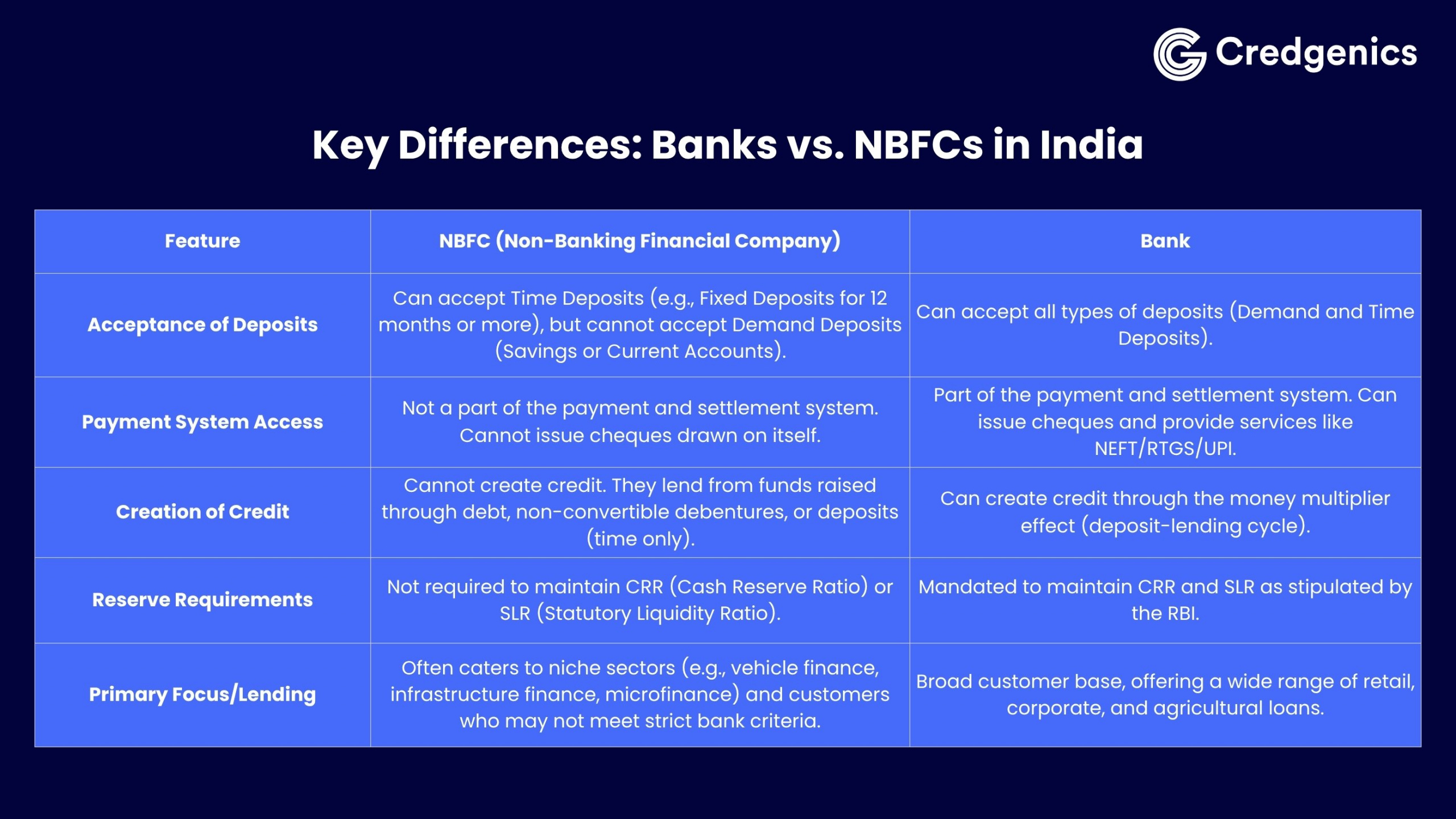 Credgenics

Key Differences: Banks vs. NBFCs in India

| Feature | NBFC (Non-Banking Financial Company) | Bank |
|---|---|---|
| Acceptance of Deposits | Can accept Time Deposits (e.g., Fixed Deposits for 12 months or more), but cannot accept Demand Deposits (Savings or Current Accounts). | Can accept all types of deposits (Demand and Time Deposits). |
| Payment System Access | Not a part of the payment and settlement system. Cannot issue cheques drawn on itself. | Part of the payment and settlement system. Can issue cheques and provide services like NEFT/RTGS/UPI. |
| Creation of Credit | Cannot create credit. They lend from funds raised through debt, non-convertible debentures, or deposits (time only). | Can create credit through the money multiplier effect (deposit-lending cycle). |
| Reserve Requirements | Not required to maintain CRR (Cash Reserve Ratio) or SLR (Statutory Liquidity Ratio). | Mandated to maintain CRR and SLR as stipulated by the RBI. |
| Primary Focus/Lending | Often caters to niche sectors (e.g., vehicle finance, infrastructure finance, microfinance) and customers who may not meet strict bank criteria. | Broad customer base, offering a wide range of retail, corporate, and agricultural loans. |